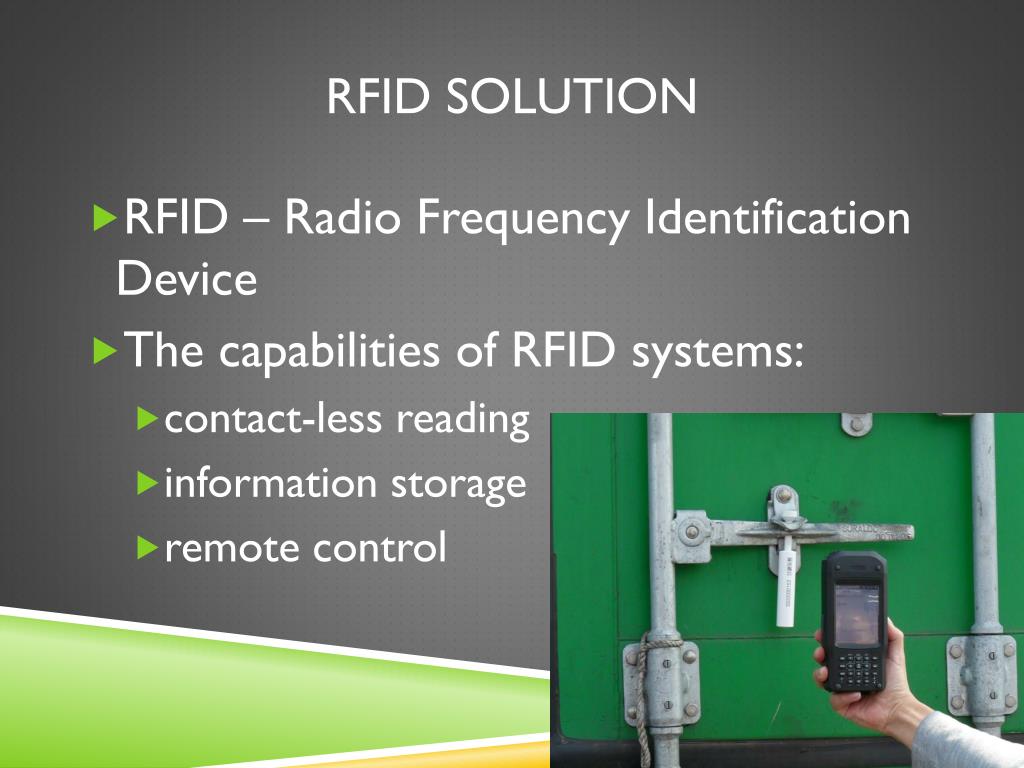 RFID SOLUTION

RFID – Radio Frequency Identification Device

The capabilities of RFID systems:

contact-less reading

information storage

remote control